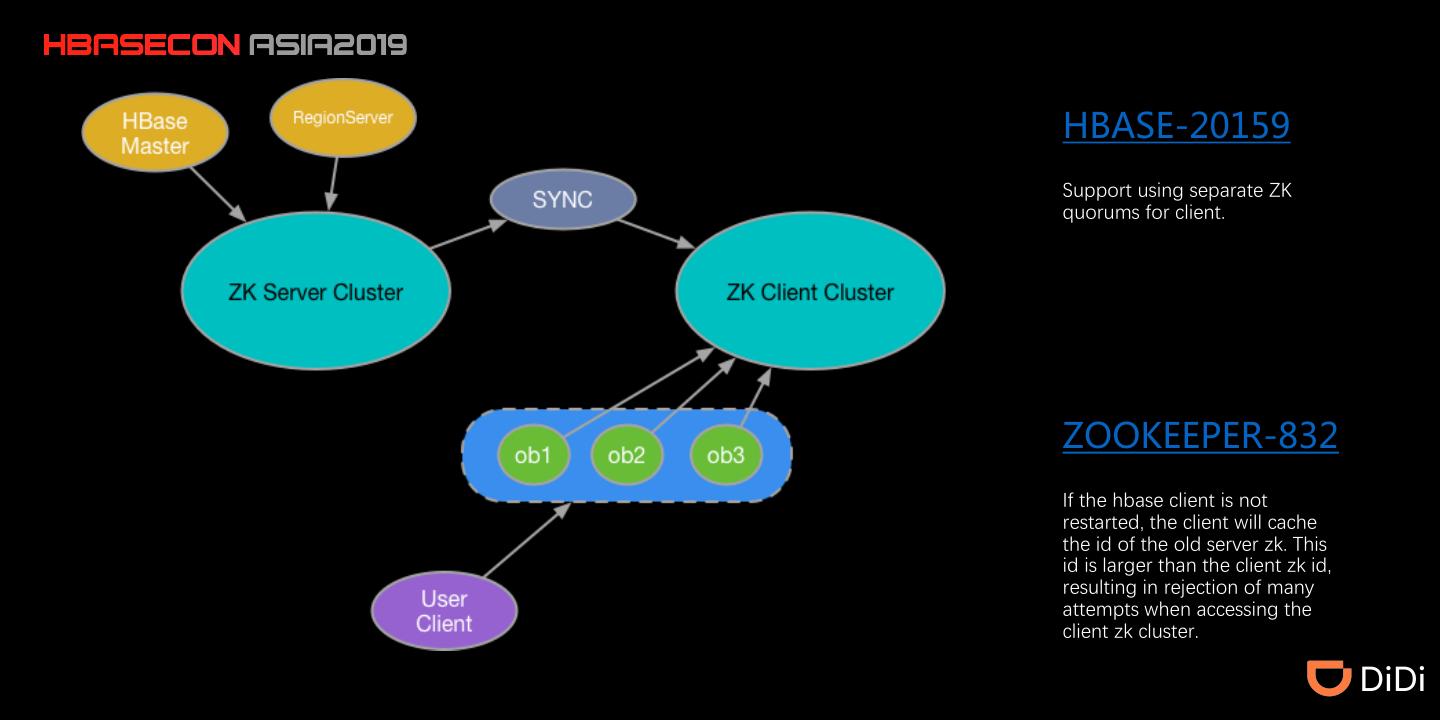 HBASECON ASIA2019

HBase Master

RegionServer

SYNC

ZK Server Cluster

ZK Client Cluster

ob1

ob2

ob3

User Client

HBASE-20159

Support using separate ZK quorums for client.

ZOOKEEPER-832

If the hbase client is not restarted, the client will cache the id of the old server zk. This id is larger than the client zk id, resulting in rejection of many attempts when accessing the client zk cluster.

DiDi